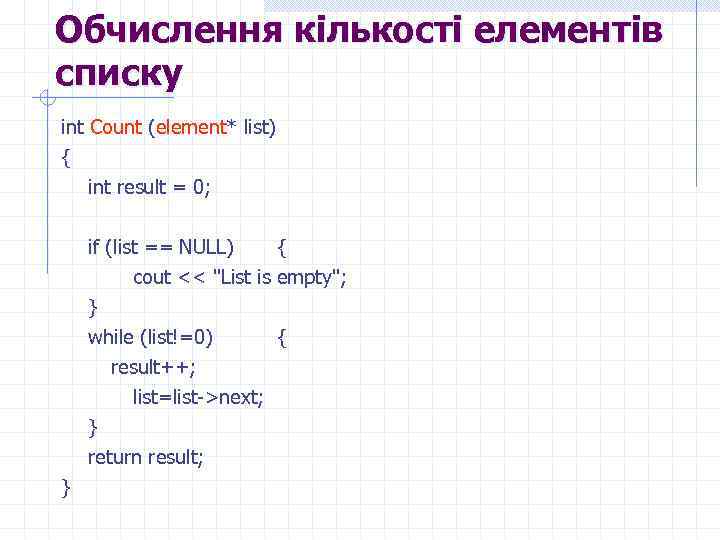 Обчислення кількості елементів списку

int Count (element* list)
{
    int result = 0;

    if (list == NULL)        {
            cout << "List is empty";
    }
    while (list!=0)          {
        result++;
            list=list->next;
    }
    return result;
}